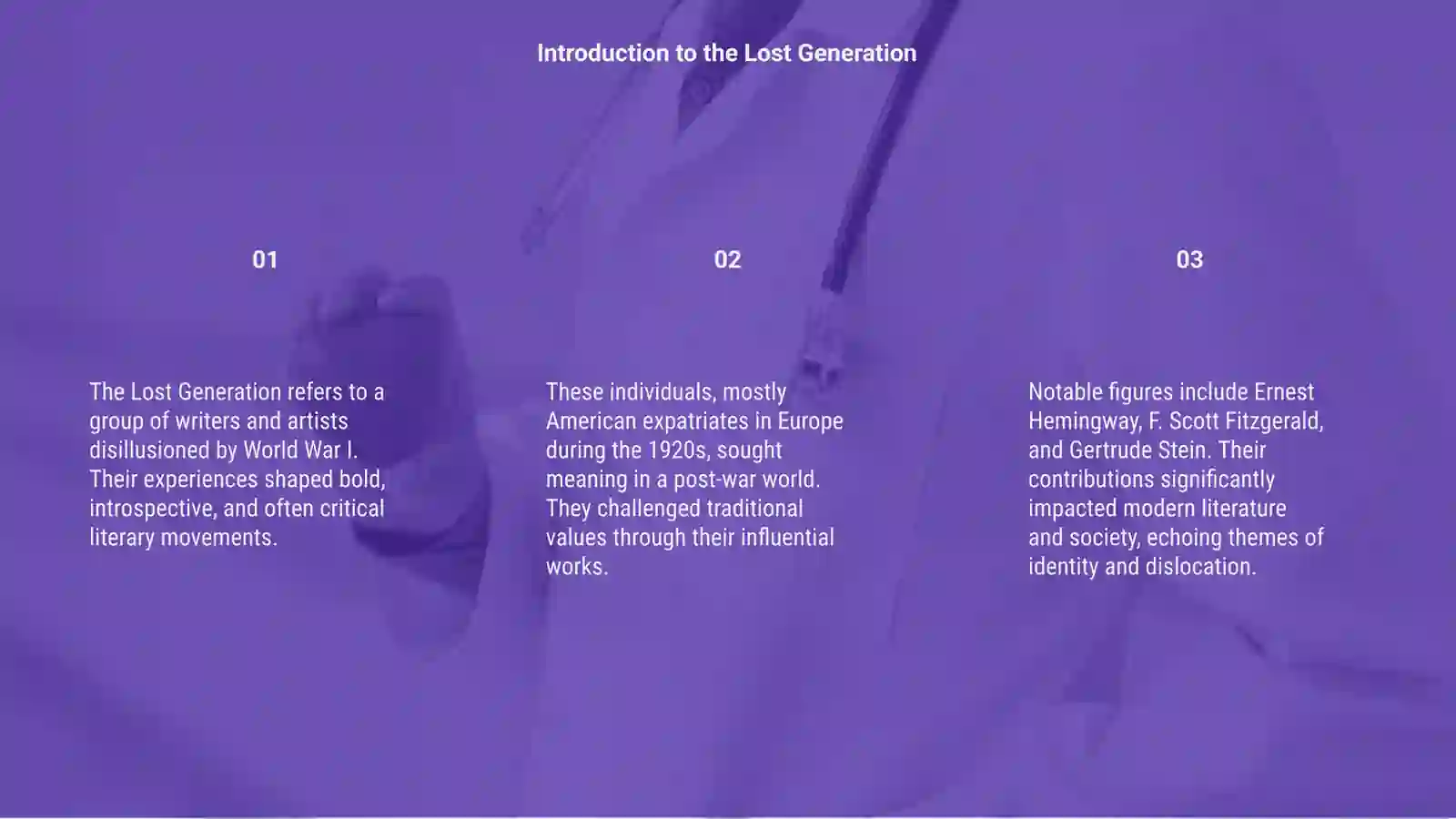 Introduction to the Lost Generation

01

The Lost Generation refers to a group of writers and artists disillusioned by World War I. Their experiences shaped bold, introspective, and often critical literary movements.

02

These individuals, mostly American expatriates in Europe during the 1920s, sought meaning in a post-war world. They challenged traditional values through their influential works.

03

Notable figures include Ernest Hemingway, F. Scott Fitzgerald, and Gertrude Stein. Their contributions significantly impacted modern literature and society, echoing themes of identity and dislocation.